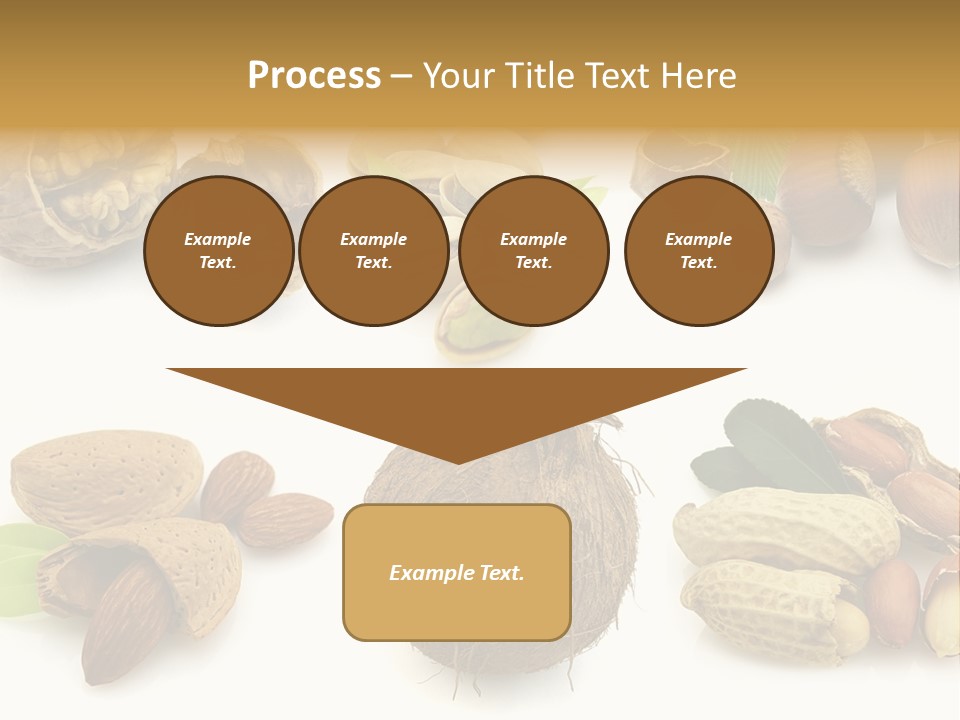 Process – Your Title Text Here

Example Text.

Example Text.

Example Text.

Example Text.

Example Text.